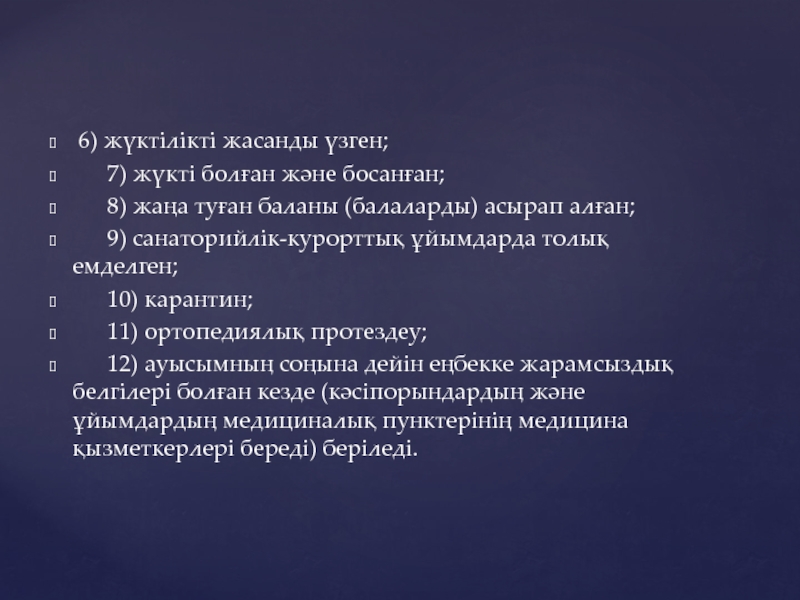 6) жүктілікті жасанды үзген;

7) жүкті болған және босанған;

8) жаңа туған баланы (балаларды) асырап алған;

9) санаторийлік-курорттық ұйымдарда толық емделген;

10) карантин;

11) ортопедиялық протездеу;

12) ауысымның соңына дейін еңбекке жарамсыздық белгілері болған кезде (кәсіпорындардың және ұйымдардың медициналық пунктерінің медицина қызметкерлері береді) беріледі.